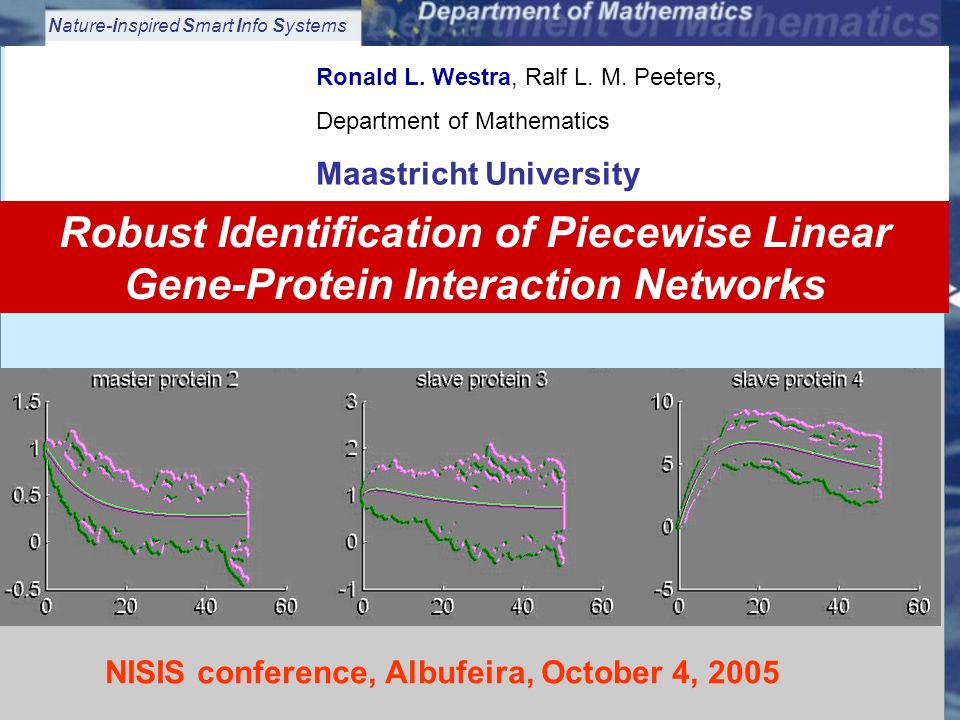 Nature-inspired Smart Info Systems

Department of Mathematics

Ronald L. Westra, Ralf L. M. Peeters,

Department of Mathematics

Maastricht University

Robust Identification of Piecewise Linear Gene-Protein Interaction Networks

master protein 2

1.5
1
0.5
0
-0.5
0 20 40 60

slave protein 3

3
2
1
0
-1
0 20 40 60

slave protein 4

10
5
0
-5
0 20 40 60

NISIS conference, Albufeira, October 4, 2005